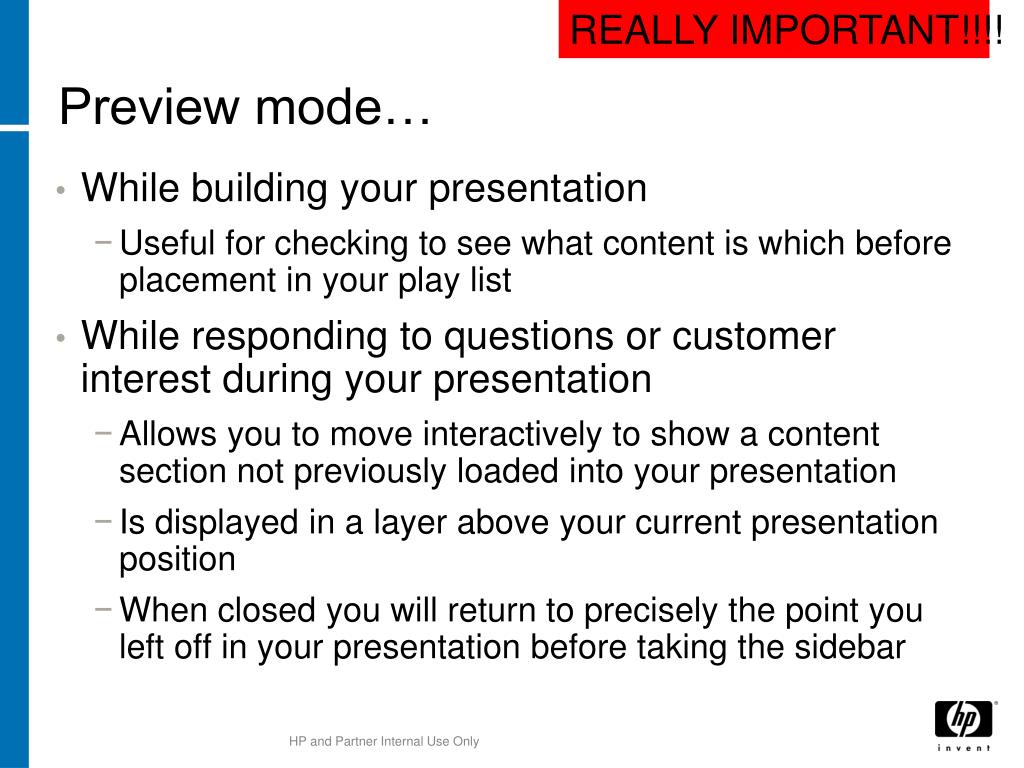 REALLY IMPORTANT!!!!

Preview mode…

• While building your presentation
 − Useful for checking to see what content is which before placement in your play list
• While responding to questions or customer interest during your presentation
 − Allows you to move interactively to show a content section not previously loaded into your presentation
 − Is displayed in a layer above your current presentation position
 − When closed you will return to precisely the point you left off in your presentation before taking the sidebar

HP and Partner Internal Use Only

hp
invent